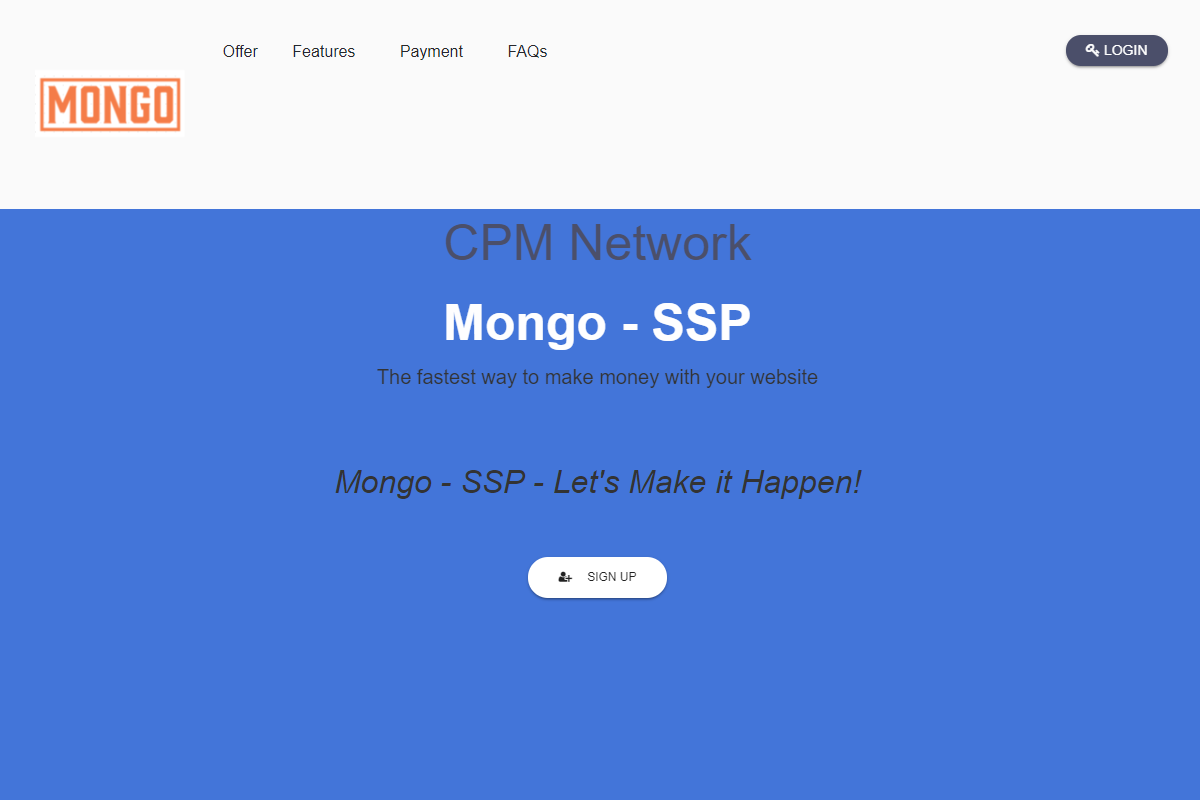 Offer Features Payment FAQs

LOGIN

MONGO

CPM Network

Mongo - SSP

The fastest way to make money with your website

Mongo - SSP - Let's Make it Happen!

SIGN UP